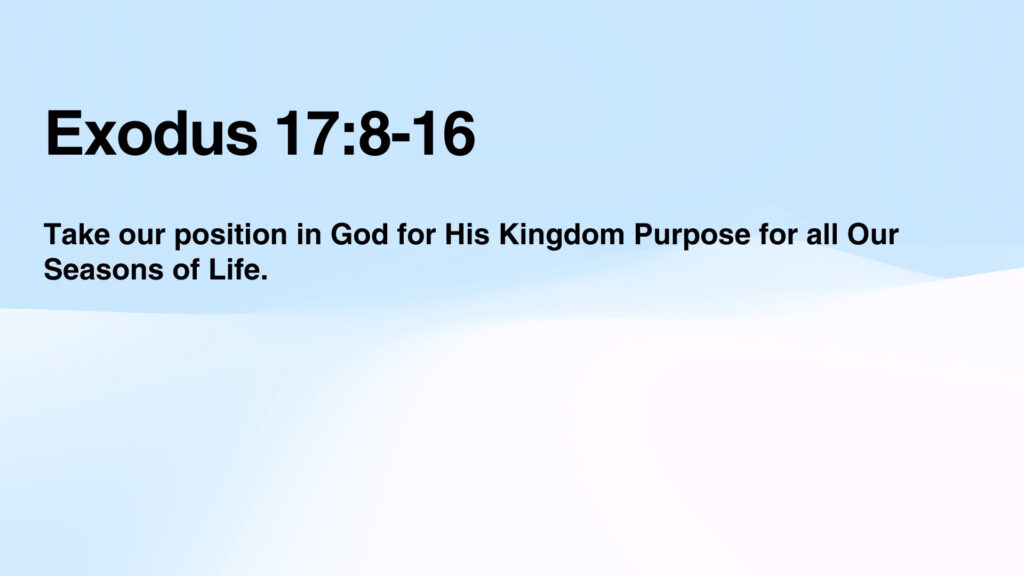 Exodus 17:8-16

Take our position in God for His Kingdom Purpose for all Our Seasons of Life.